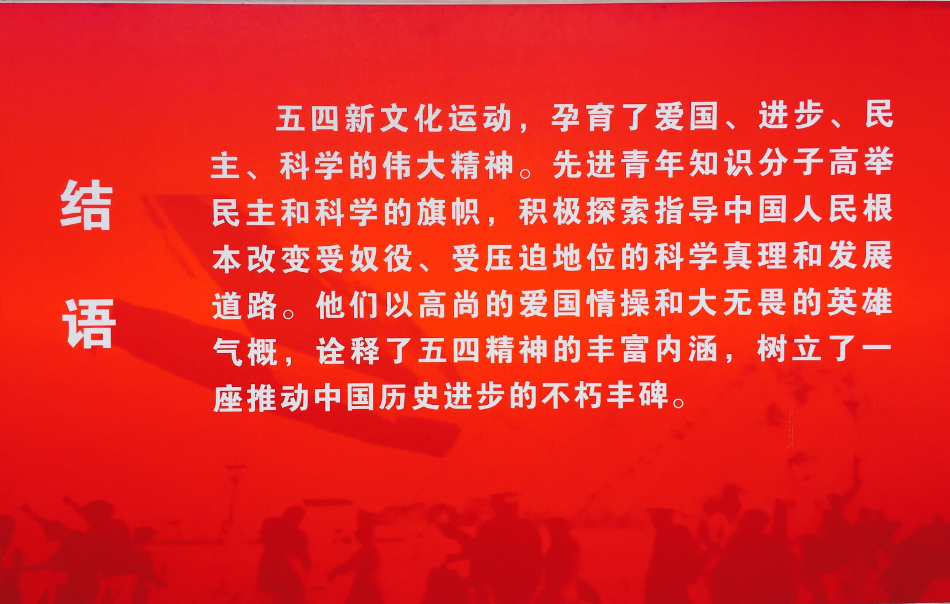 结语

五四新文化运动，孕育了爱国、进步、民主、科学的伟大精神。先进青年知识分子高举民主和科学的旗帜，积极探索指导中国人民根本改变受奴役、受压迫地位的科学真理和发展道路。他们以高尚的爱国情操和大无畏的英雄气概，诠释了五四精神的丰富内涵，树立了一座推动中国历史进步的不朽丰碑。